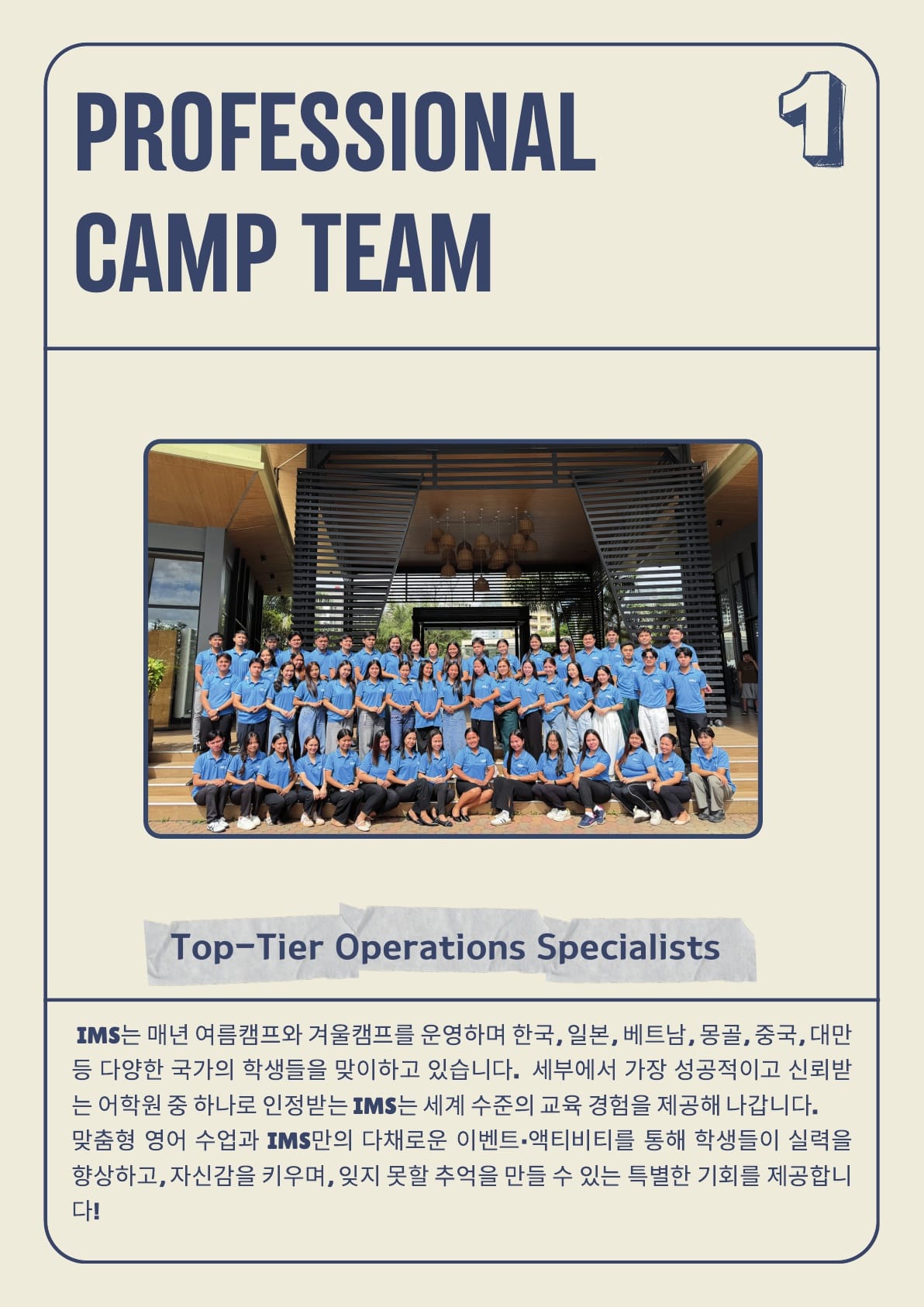 PROFESSIONAL CAMP TEAM

1

Top-Tier Operations Specialists

IMS는 매년 여름캠프와 겨울캠프를 운영하며 한국, 일본, 베트남, 몽골, 중국, 대만 등 다양한 국가의 학생들을 맞이하고 있습니다. 세부에서 가장 성공적이고 신뢰받는 어학원 중 하나로 인정받는 IMS는 세계 수준의 교육 경험을 제공해 나갑니다. 맞춤형 영어 수업과 IMS만의 다채로운 이벤트·액티비티를 통해 학생들이 실력을 향상하고, 자신감을 키우며, 잊지 못할 추억을 만들 수 있는 특별한 기회를 제공합니다!